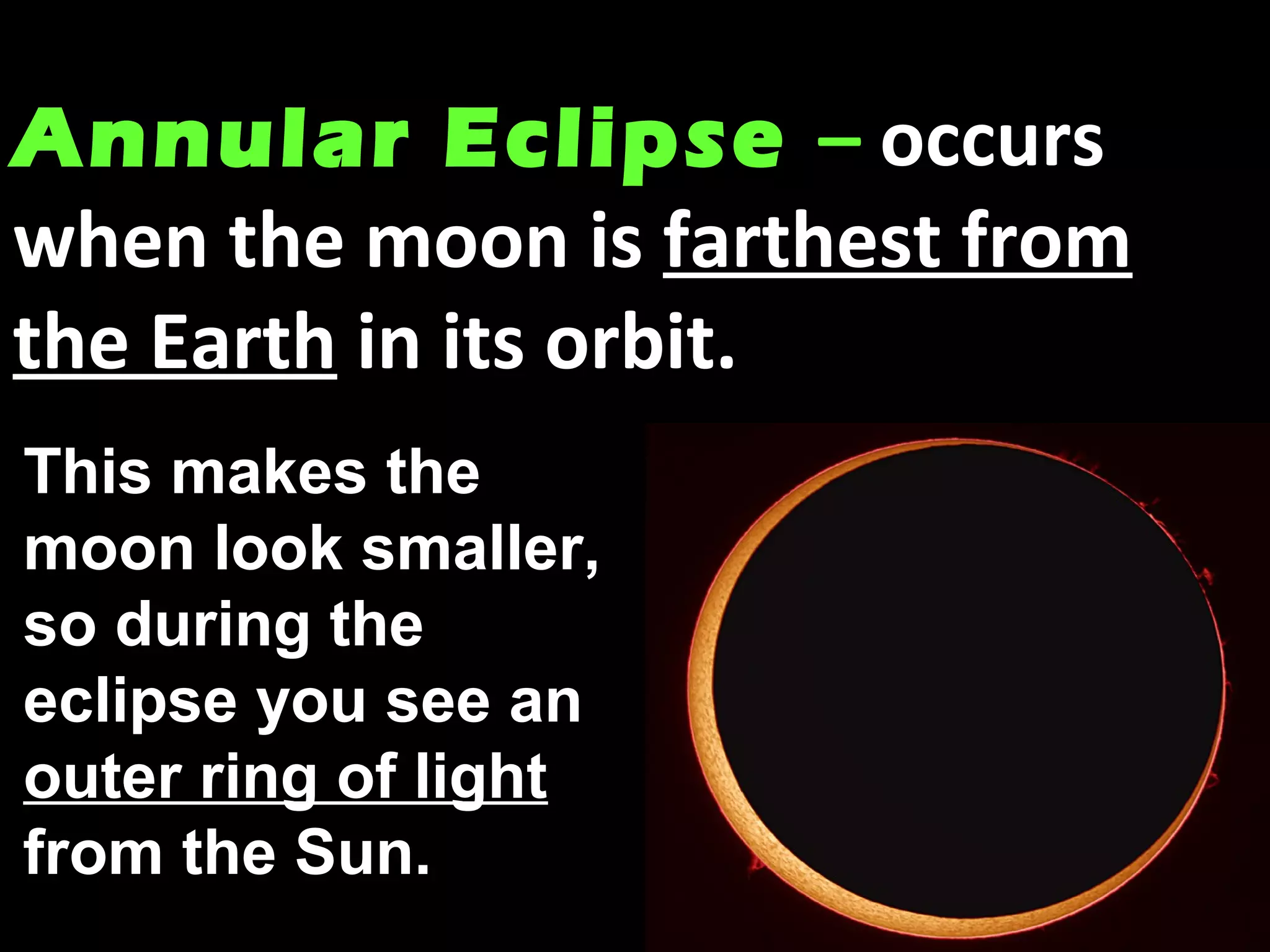 Annular Eclipse – occurs when the moon is farthest from the Earth in its orbit.

This makes the moon look smaller, so during the eclipse you see an outer ring of light from the Sun.